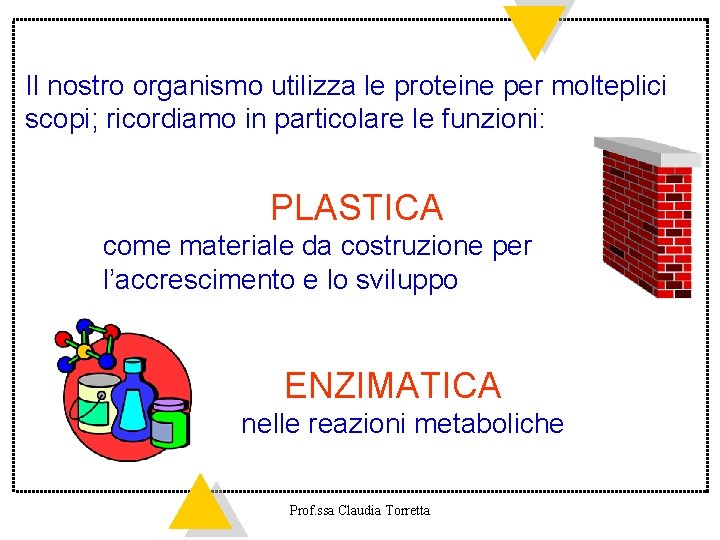 Il nostro organismo utilizza le proteine per molteplici scopi; ricordiamo in particolare le funzioni:

PLASTICA

come materiale da costruzione per l'accrescimento e lo sviluppo

ENZIMATICA

nelle reazioni metaboliche

Prof.ssa Claudia Torretta